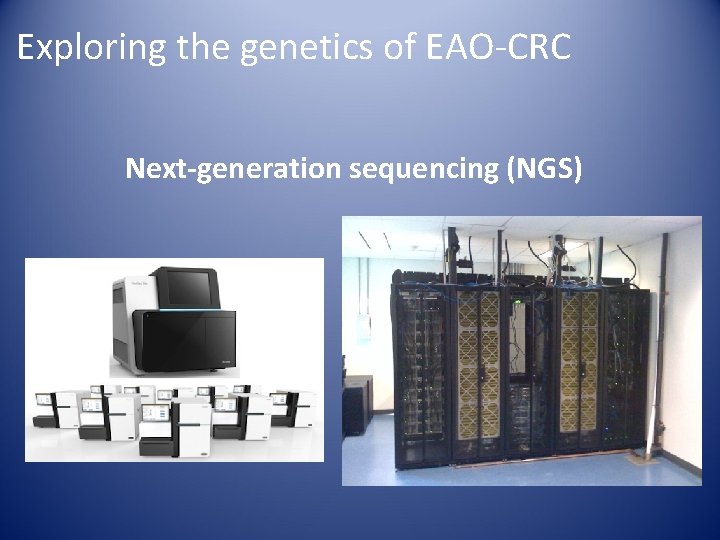 Exploring the genetics of EAO-CRC

Next-generation sequencing (NGS)